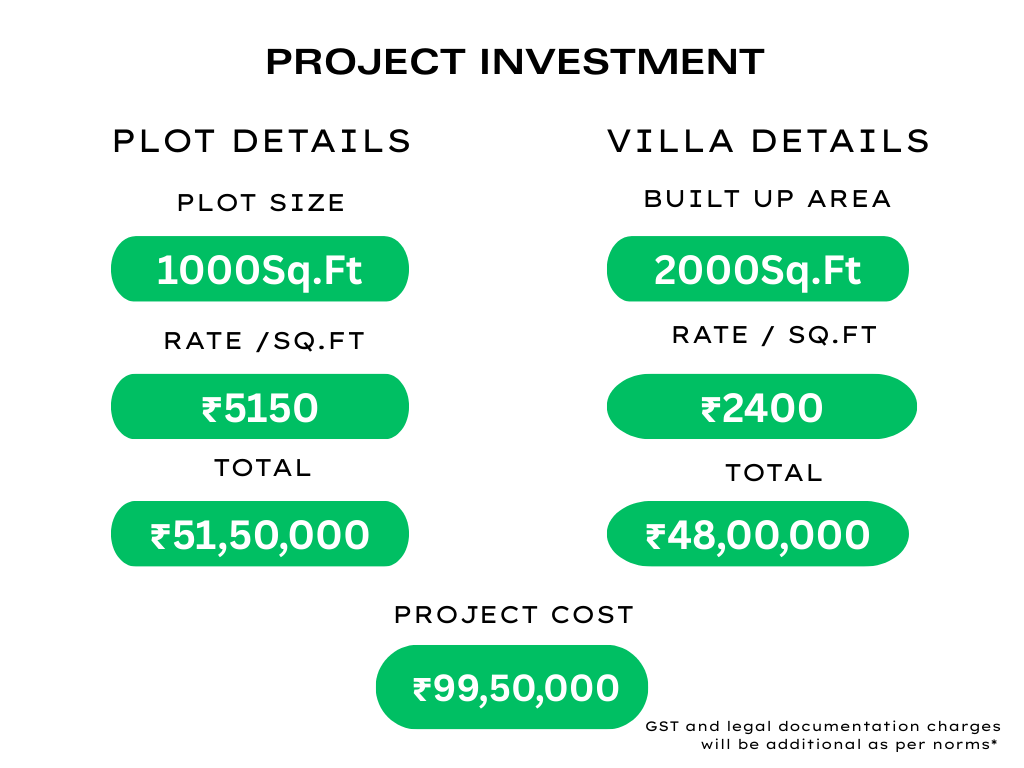 PROJECT INVESTMENT

PLOT DETAILS

PLOT SIZE

1000Sq.Ft

RATE /SQ.FT

₹5150

TOTAL

₹51,50,000

VILLA DETAILS

BUILT UP AREA

2000Sq.Ft

RATE / SQ.FT

₹2400

TOTAL

₹48,00,000

PROJECT COST

₹99,50,000

GST and legal documentation charges will be additional as per norms*